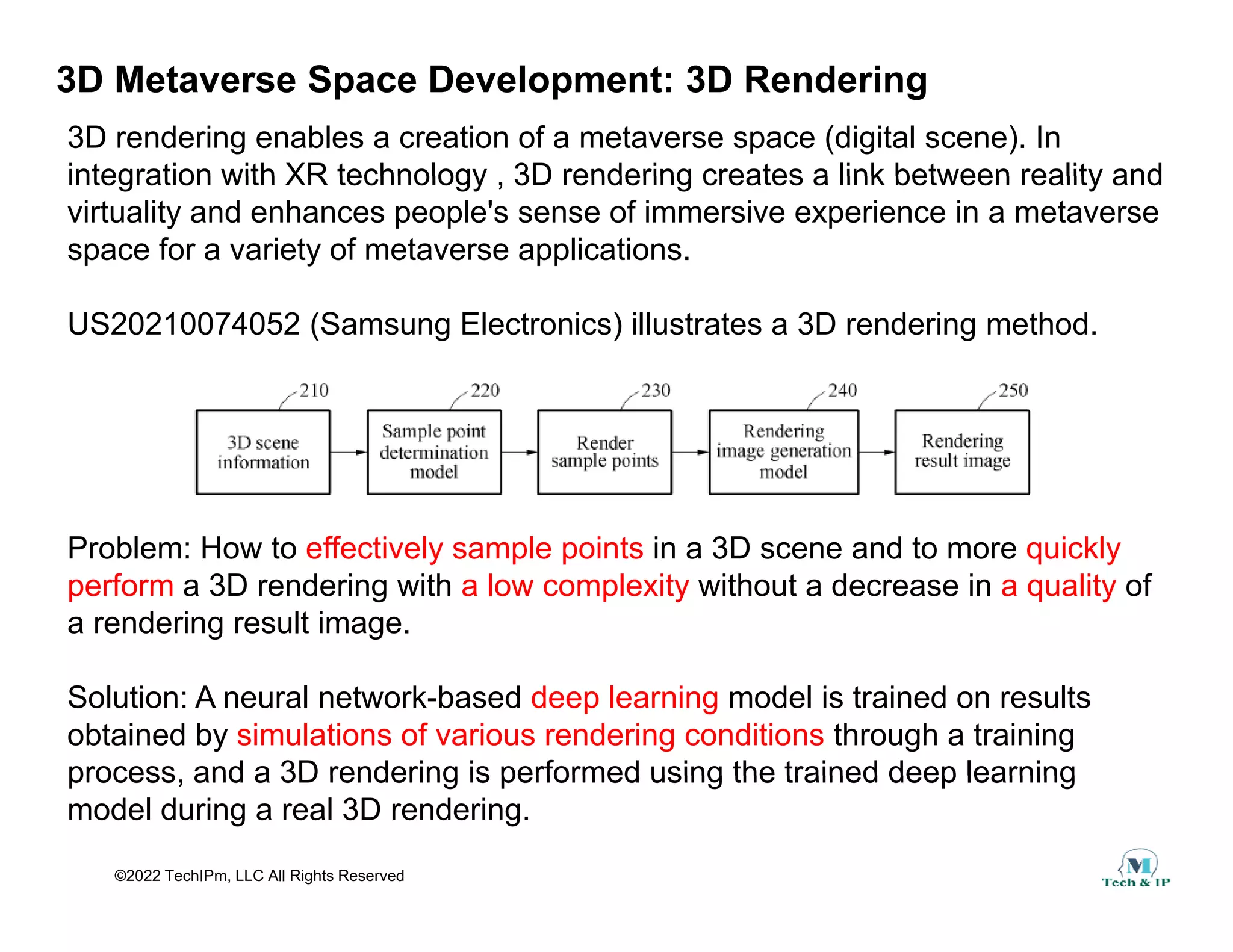 3D Metaverse Space Development: 3D Rendering

3D rendering enables a creation of a metaverse space (digital scene). In integration with XR technology , 3D rendering creates a link between reality and virtuality and enhances people's sense of immersive experience in a metaverse space for a variety of metaverse applications.

US20210074052 (Samsung Electronics) illustrates a 3D rendering method.

210
3D scene information
220
Sample point determination model
230
Render sample points
240
Rendering image generation model
250
Rendering result image

Problem: How to effectively sample points in a 3D scene and to more quickly perform a 3D rendering with a low complexity without a decrease in a quality of a rendering result image.

Solution: A neural network-based deep learning model is trained on results obtained by simulations of various rendering conditions through a training process, and a 3D rendering is performed using the trained deep learning model during a real 3D rendering.

©2022 TechIPm, LLC All Rights Reserved

M
Tech & IP